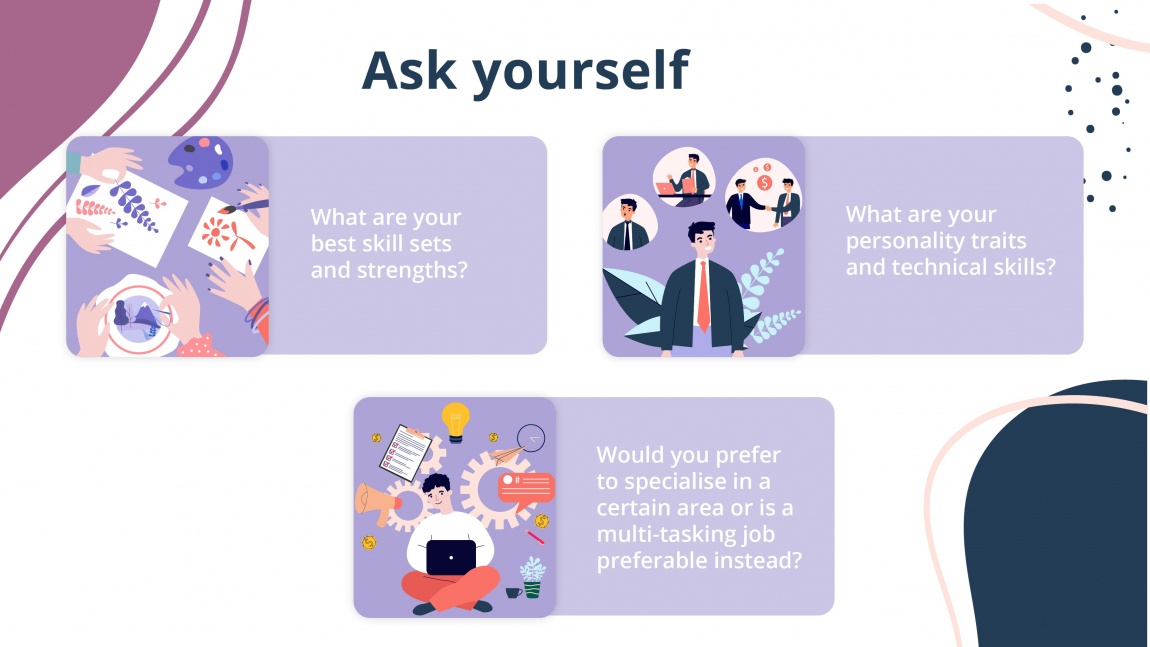 Ask yourself

What are your best skill sets and strengths?

What are your personality traits and technical skills?

Would you prefer to specialise in a certain area or is a multi-tasking job preferable instead?